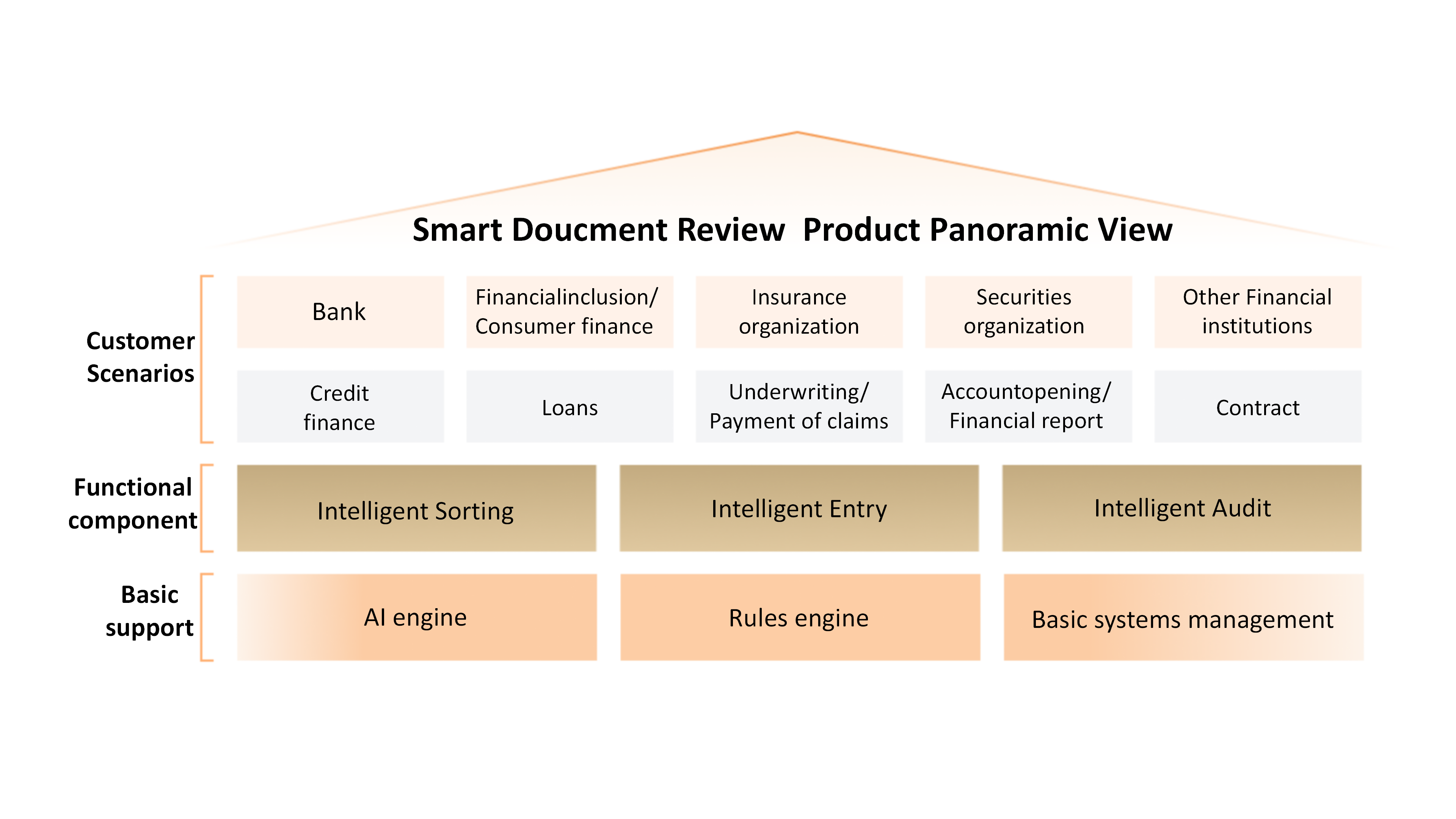 Smart Doucment Review  Product Panoramic View

Customer Scenarios

Bank

Financialinclusion/ Consumer finance

Insurance organization

Securities organization

Other Financial institutions

Credit finance

Loans

Underwriting/ Payment of claims

Accountopening/ Financial report

Contract

Functional component

Intelligent Sorting

Intelligent Entry

Intelligent Audit

Basic support

AI engine

Rules engine

Basic systems management